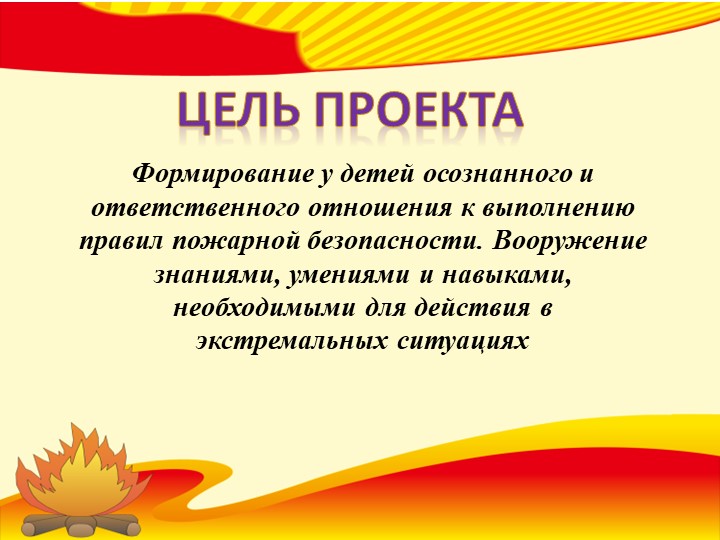 ЦЕЛЬ ПРОЕКТА

Формирование у детей осознанного и ответственного отношения к выполнению правил пожарной безопасности. Вооружение знаниями, умениями и навыками, необходимыми для действия в экстремальных ситуациях